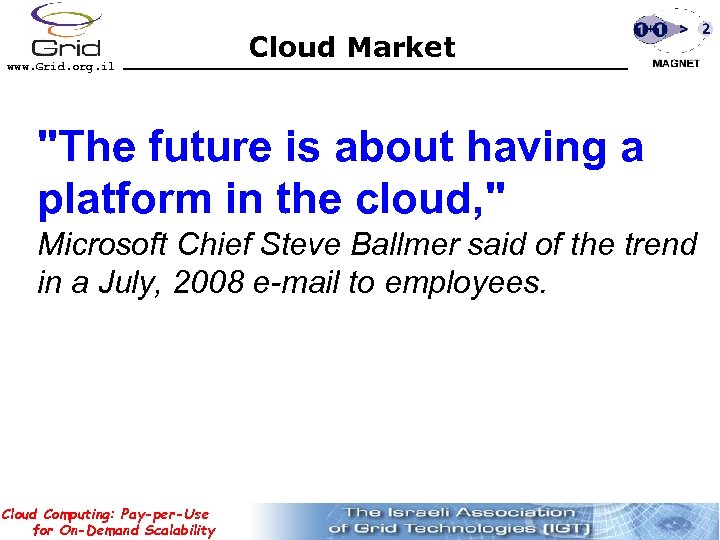 Grid
www.Grid.org.il

Cloud Market

1+1 > 2
MAGNET

"The future is about having a platform in the cloud,"
Microsoft Chief Steve Ballmer said of the trend in a July, 2008 e-mail to employees.

Cloud Computing: Pay-per-Use for On-Demand Scalability

The Israeli Association of Grid Technologies [IGT]